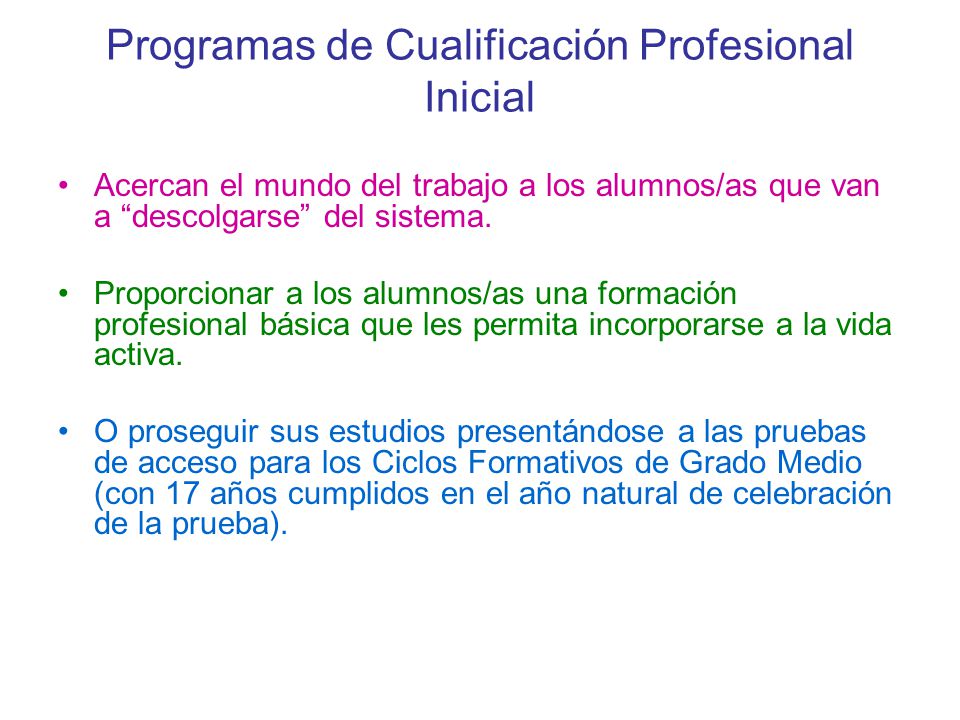 Programas de Cualificación Profesional Inicial

• Acercan el mundo del trabajo a los alumnos/as que van a “descolgarse” del sistema.

• Proporcionar a los alumnos/as una formación profesional básica que les permita incorporarse a la vida activa.

• O proseguir sus estudios presentándose a las pruebas de acceso para los Ciclos Formativos de Grado Medio (con 17 años cumplidos en el año natural de celebración de la prueba).